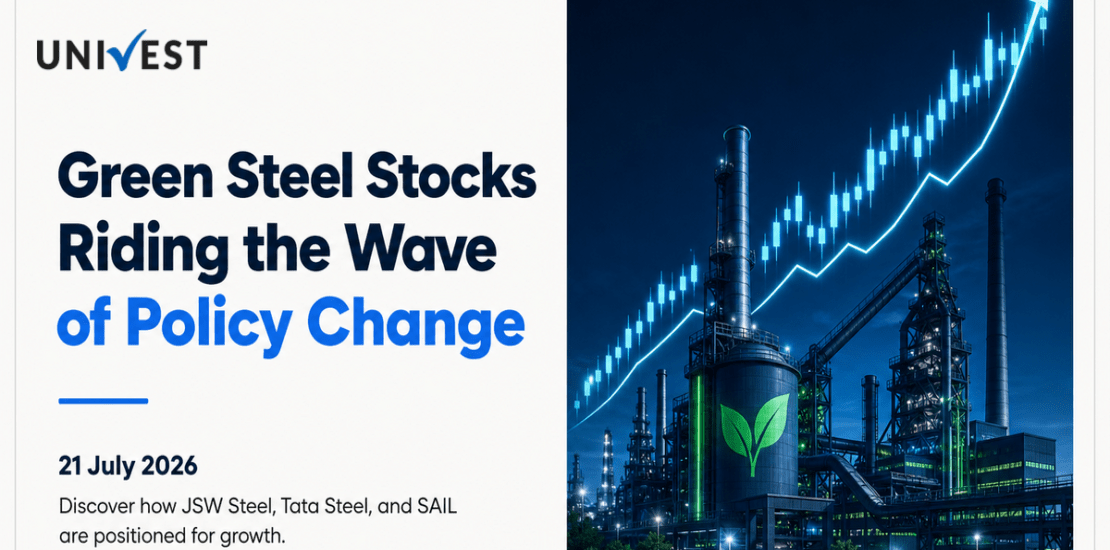 UNIVEST

Green Steel Stocks Riding the Wave of Policy Change

21 July 2026

Discover how JSW Steel, Tata Steel, and SAIL are positioned for growth.